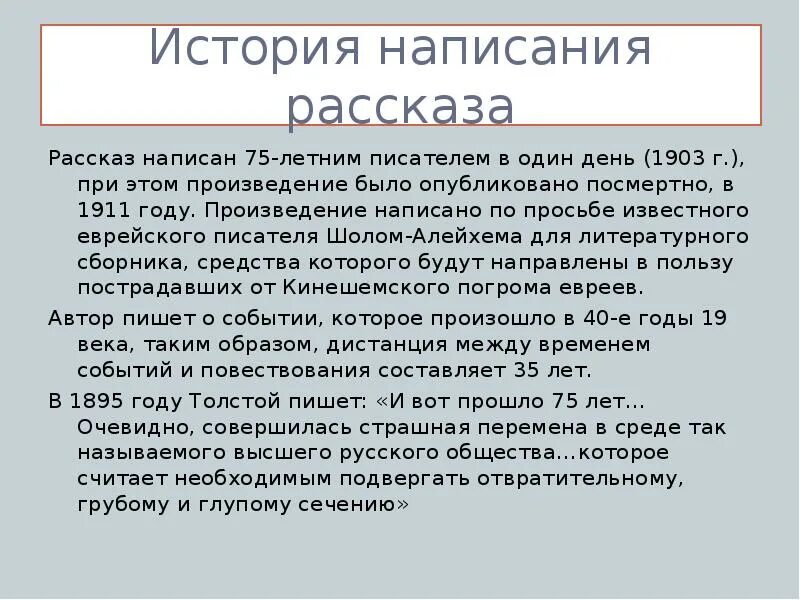 История написания рассказа

Рассказ написан 75-летним писателем в один день (1903 г.), при этом произведение было опубликовано посмертно, в 1911 году. Произведение написано по просьбе известного еврейского писателя Шолом-Алейхема для литературного сборника, средства которого будут направлены в пользу пострадавших от Кинешемского погрома евреев.

Автор пишет о событии, которое произошло в 40-е годы 19 века, таким образом, дистанция между временем событий и повествования составляет 35 лет.

В 1895 году Толстой пишет: «И вот прошло 75 лет... Очевидно, совершилась страшная перемена в среде так называемого высшего русского общества...которое считает необходимым подвергать отвратительному, грубому и глупому сечению»